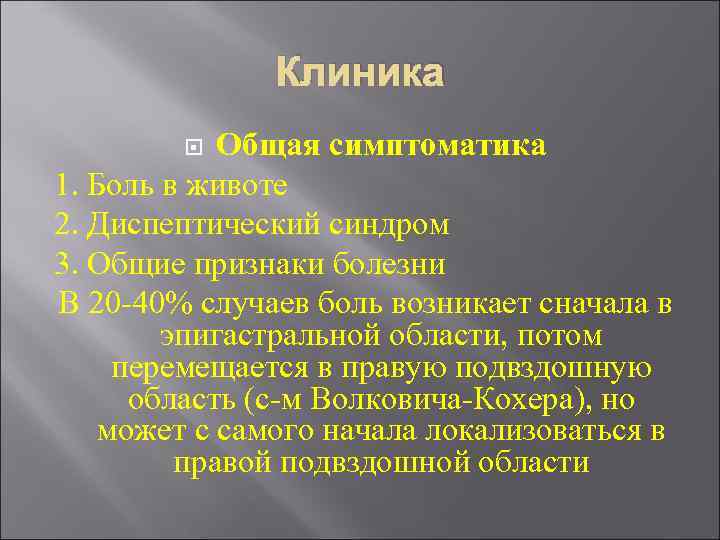 Клиника

Общая симптоматика

1. Боль в животе

2. Диспептический синдром

3. Общие признаки болезни

В 20-40% случаев боль возникает сначала в эпигастральной области, потом перемещается в правую подвздошную область (с-м Волковича-Кохера), но может с самого начала локализоваться в правой подвздошной области